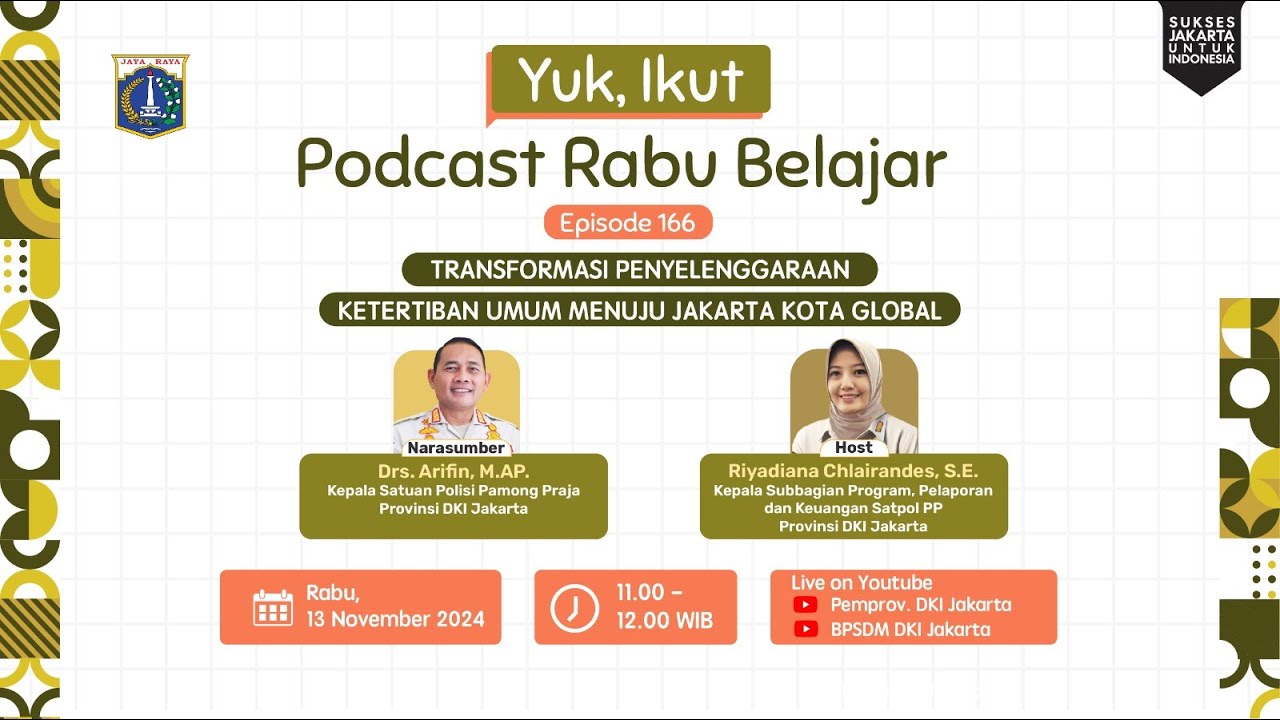 JAYA RAYA

SUKSES JAKARTA UNTUK INDONESIA

Yuk, Ikut

Podcast Rabu Belajar

Episode 166

TRANSFORMASI PENYELENGGARAAN KETERTIBAN UMUM MENUJU JAKARTA KOTA GLOBAL

Narasumber
Drs. Arifin, M.AP.
Kepala Satuan Polisi Pamong Praja Provinsi DKI Jakarta

Host
Riyadiana Chlairandes, S.E.
Kepala Subbagian Program, Pelaporan dan Keuangan Satpol PP Provinsi DKI Jakarta

Rabu, 13 November 2024

11.00 - 12.00 WIB

Live on Youtube
Pemprov. DKI Jakarta
BPSDM DKI Jakarta